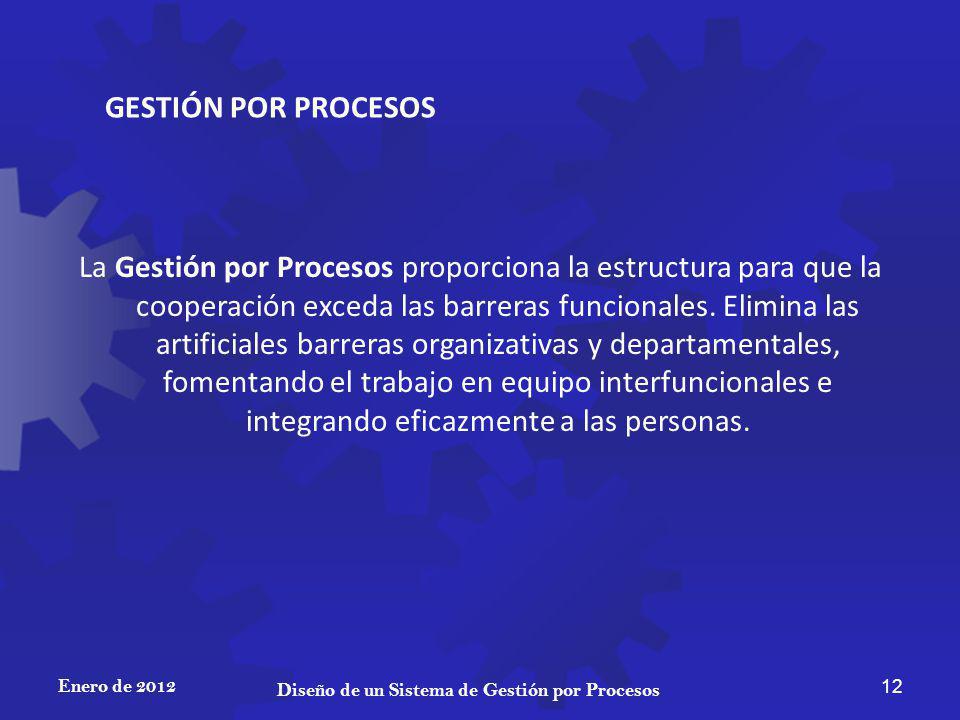 GESTIÓN POR PROCESOS

La Gestión por Procesos proporciona la estructura para que la cooperación exceda las barreras funcionales. Elimina las artificiales barreras organizativas y departamentales, fomentando el trabajo en equipo interfuncionales e integrando eficazmente a las personas.

Enero de 2012

Diseño de un Sistema de Gestión por Procesos

12